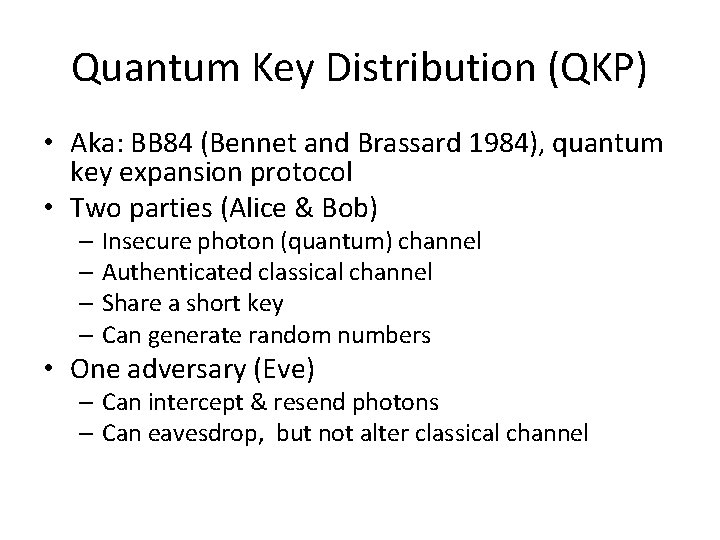 Quantum Key Distribution (QKP)

• Aka: BB84 (Bennet and Brassard 1984), quantum key expansion protocol
• Two parties (Alice & Bob)
– Insecure photon (quantum) channel
– Authenticated classical channel
– Share a short key
– Can generate random numbers
• One adversary (Eve)
– Can intercept & resend photons
– Can eavesdrop, but not alter classical channel